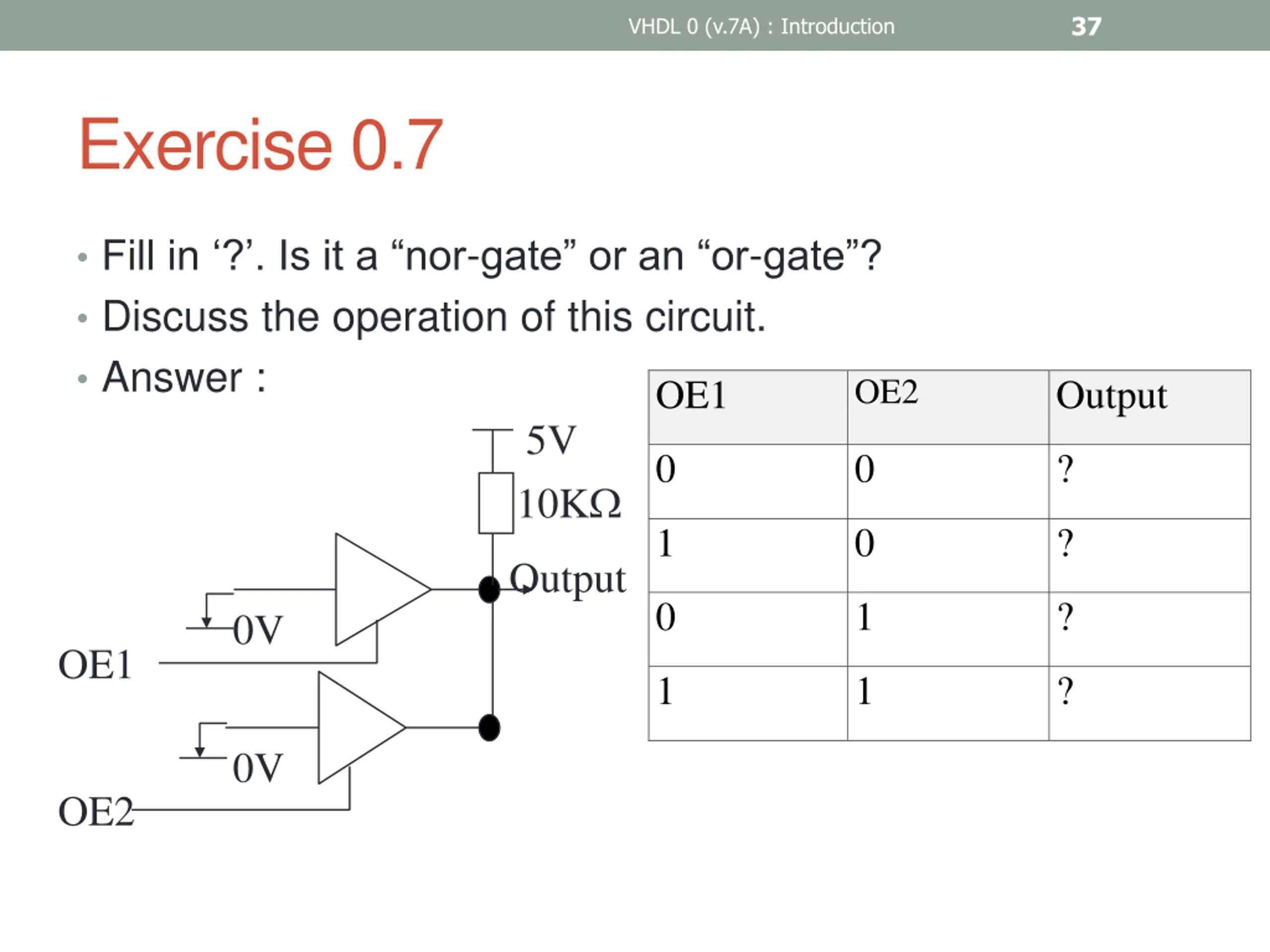 VHDL 0 (v.7A) : Introduction 37

Exercise 0.7

• Fill in ‘?’. Is it a “nor-gate” or an “or-gate”?
• Discuss the operation of this circuit.
• Answer :

5V
10KΩ
Output
0V
OE1
0V
OE2

| OE1 | OE2 | Output |
|---|---|---|
| 0 | 0 | ? |
| 1 | 0 | ? |
| 0 | 1 | ? |
| 1 | 1 | ? |